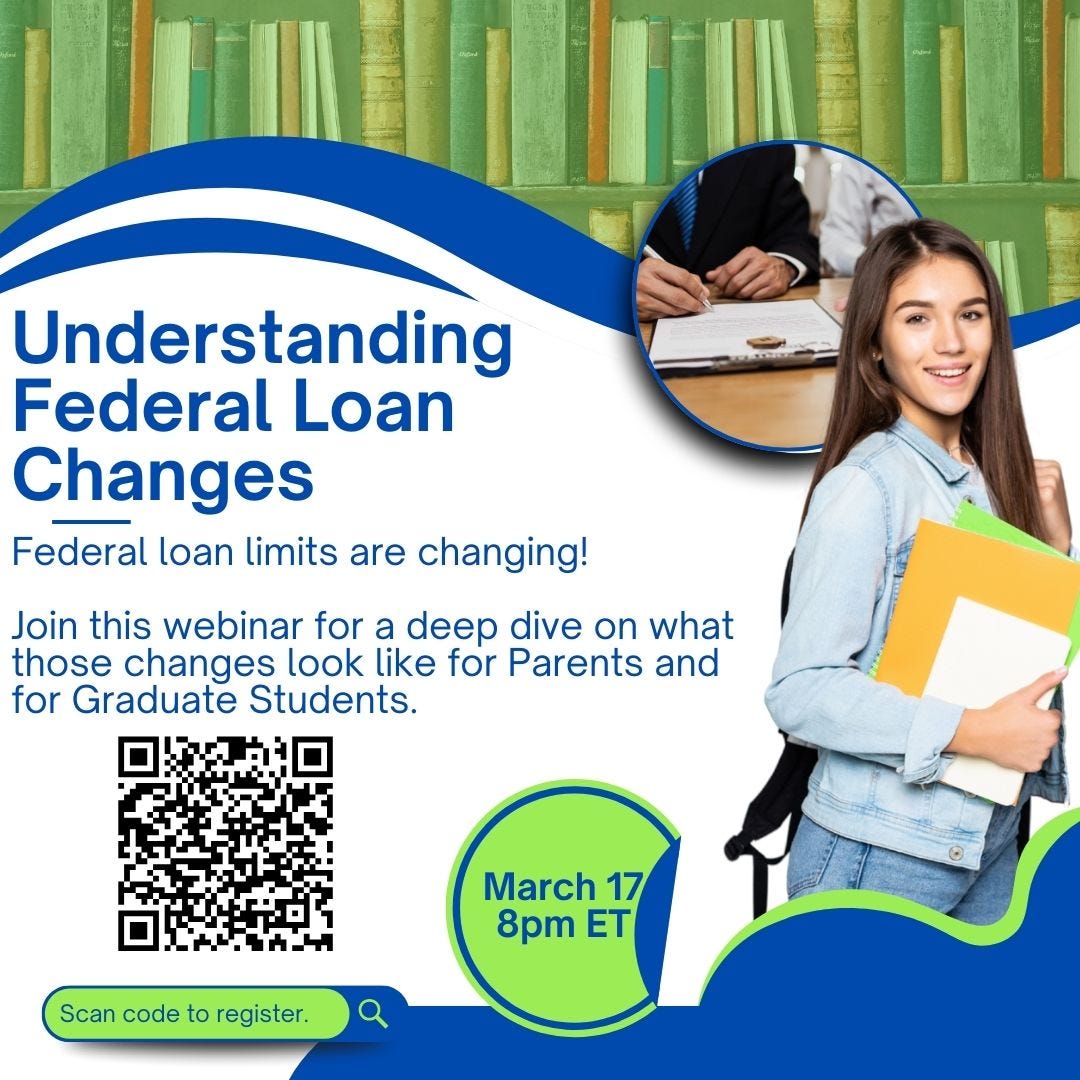 Understanding Federal Loan Changes

Federal loan limits are changing!

Join this webinar for a deep dive on what those changes look like for Parents and for Graduate Students.

March 17
8pm ET

Scan code to register.